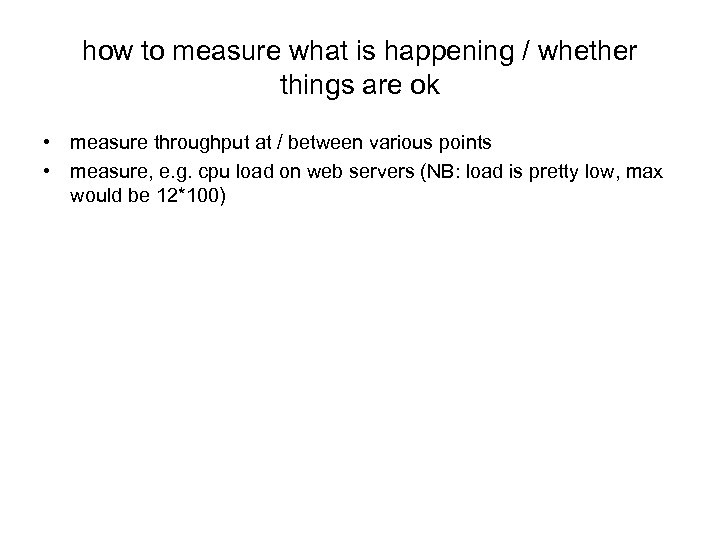 how to measure what is happening / whether things are ok

• measure throughput at / between various points
• measure, e.g. cpu load on web servers (NB: load is pretty low, max would be 12*100)